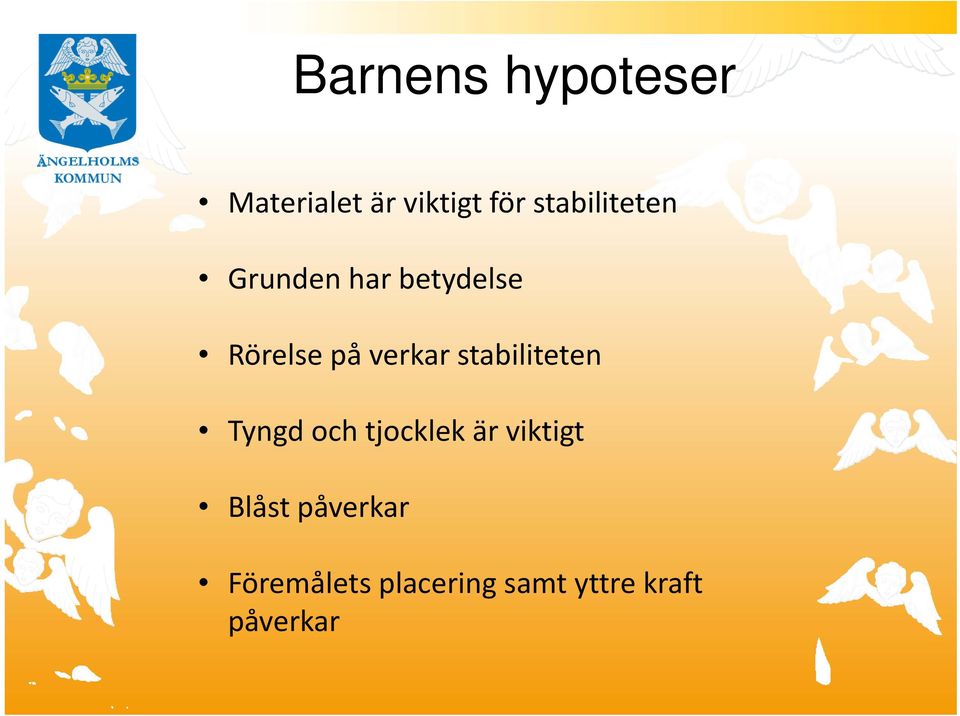 ÄNGELHOLMS KOMMUN

Barnens hypoteser

• Materialet är viktigt för stabiliteten

• Grunden har betydelse

• Rörelse på verkar stabiliteten

• Tyngd och tjocklek är viktigt

• Blåst påverkar

• Föremålets placering samt yttre kraft påverkar